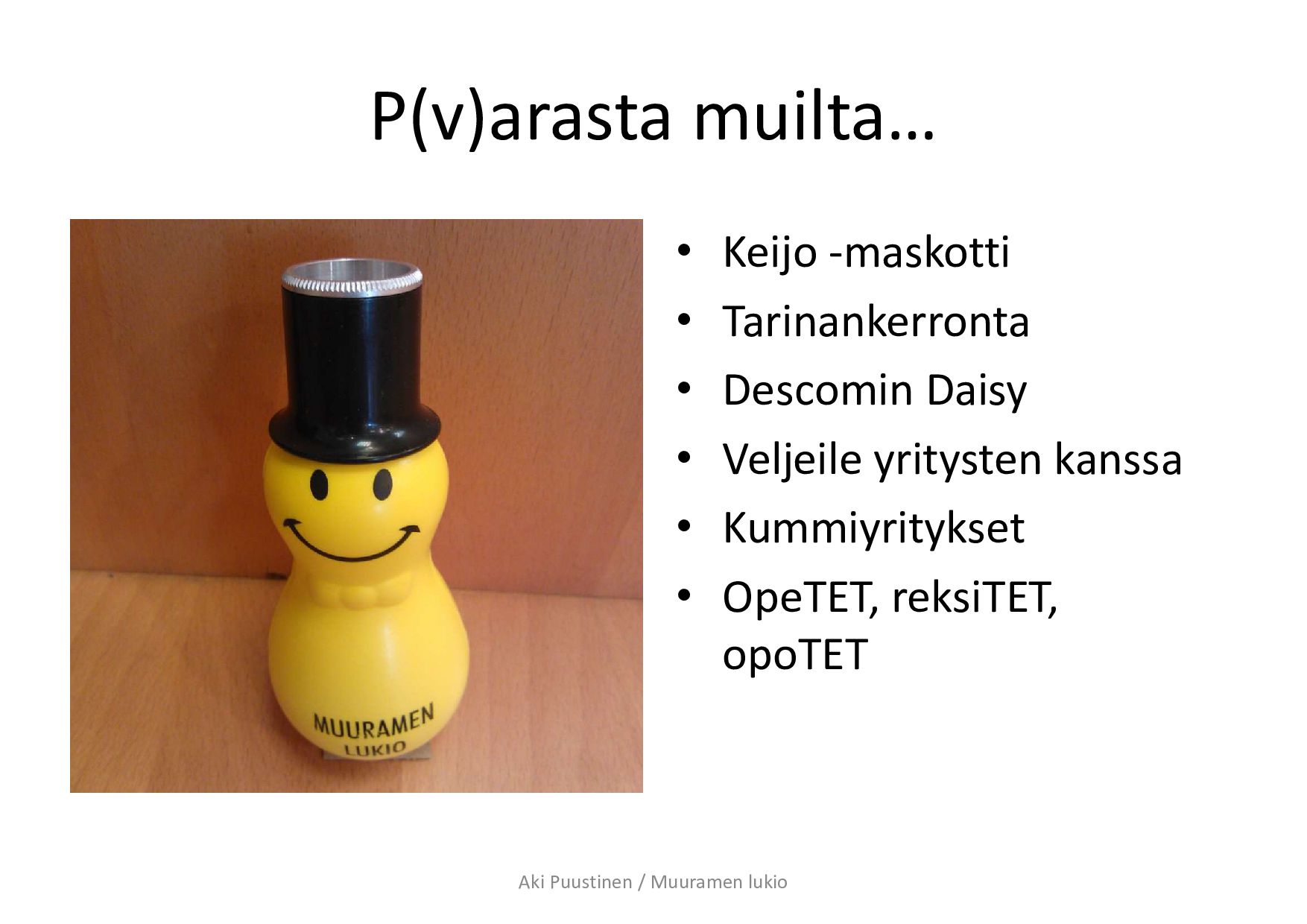 P(v)arasta muilta…

MUURAMEN
LUKIO

• Keijo -maskotti
• Tarinankerronta
• Descomin Daisy
• Veljeile yritysten kanssa
• Kummiyritykset
• OpeTET, reksiTET, opoTET

Aki Puustinen / Muuramen lukio